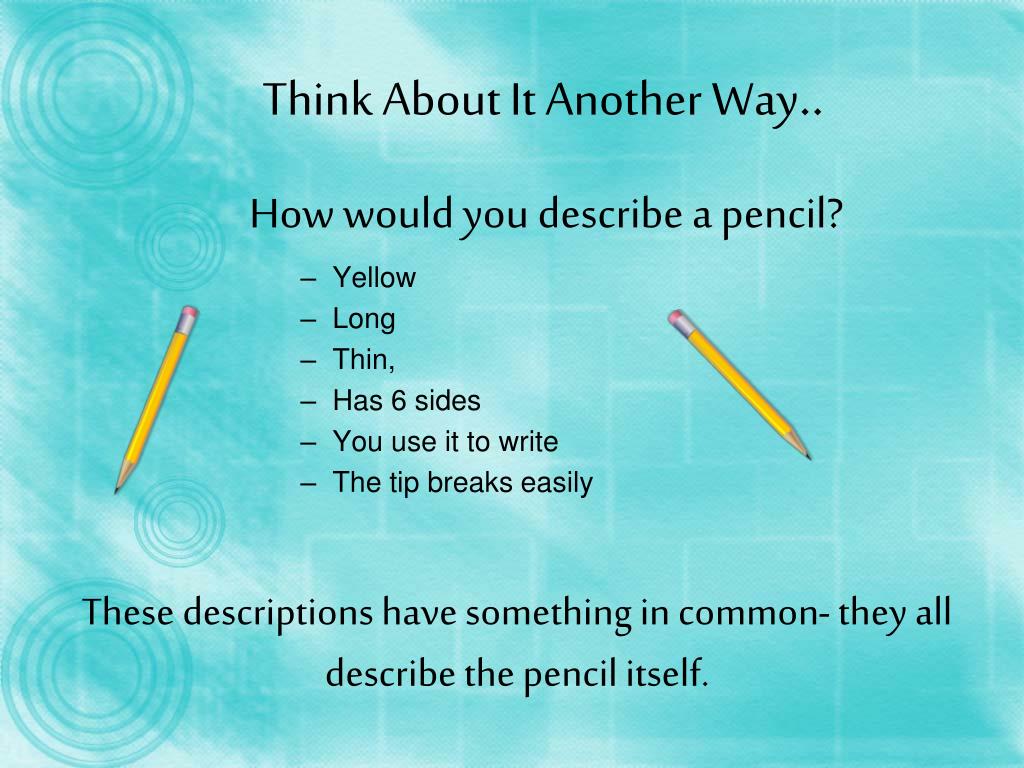 Think About It Another Way..

How would you describe a pencil?

– Yellow
– Long
– Thin,
– Has 6 sides
– You use it to write
– The tip breaks easily

These descriptions have something in common- they all describe the pencil itself.